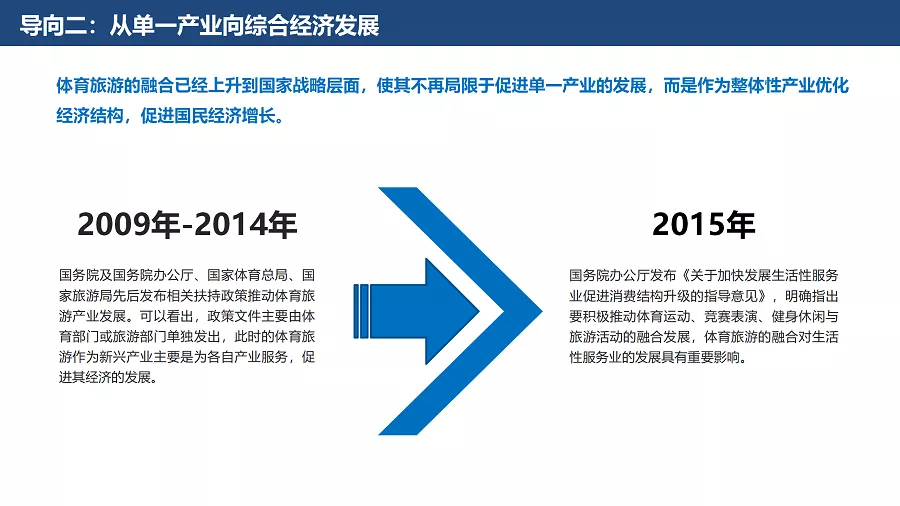 导向二：从单一产业向综合经济发展

体育旅游的融合已经上升到国家战略层面，使其不再局限于促进单一产业的发展，而是作为整体性产业优化经济结构，促进国民经济增长。

2009年-2014年

国务院及国务院办公厅、国家体育总局、国家旅游局先后发布相关扶持政策推动体育旅游产业发展。可以看出，政策文件主要由体育部门或旅游部门单独发出，此时的体育旅游作为新兴产业主要是为各自产业服务，促进其经济的发展。

2015年

国务院办公厅发布《关于加快发展生活性服务业促进消费结构升级的指导意见》，明确指出要积极推动体育运动、竞赛表演、健身休闲与旅游活动的融合发展，体育旅游的融合对生活性服务业的发展具有重要影响。